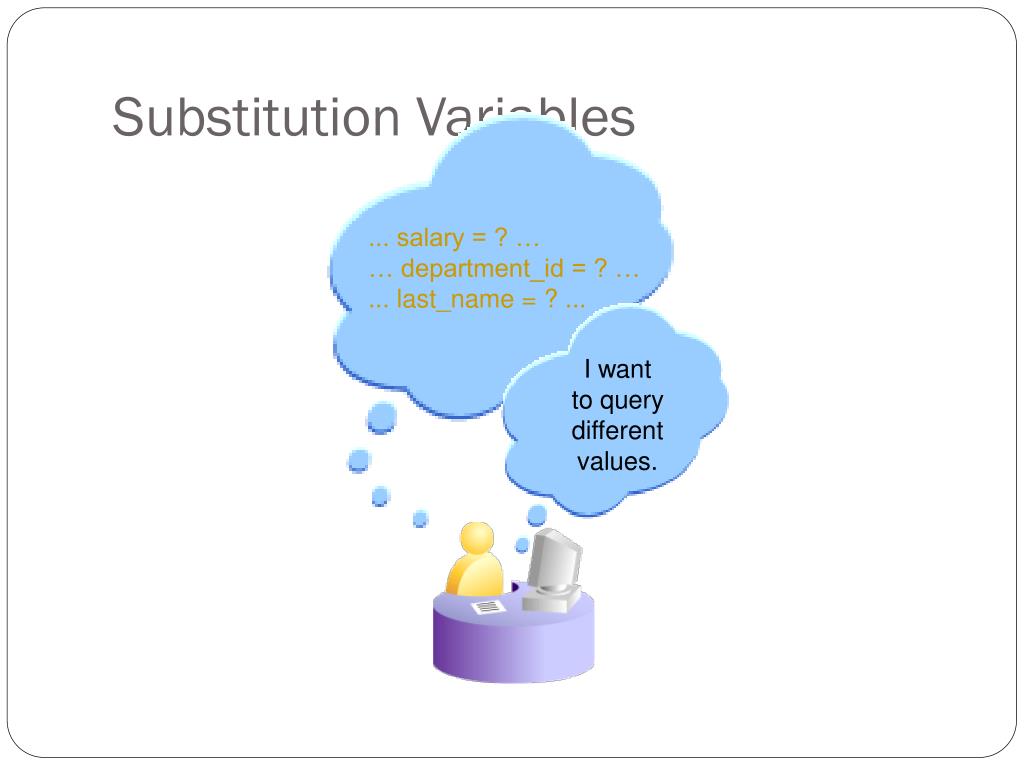 Substitution Variables

... salary = ? …
… department_id = ? …
... last_name = ? ...

I want to query different values.